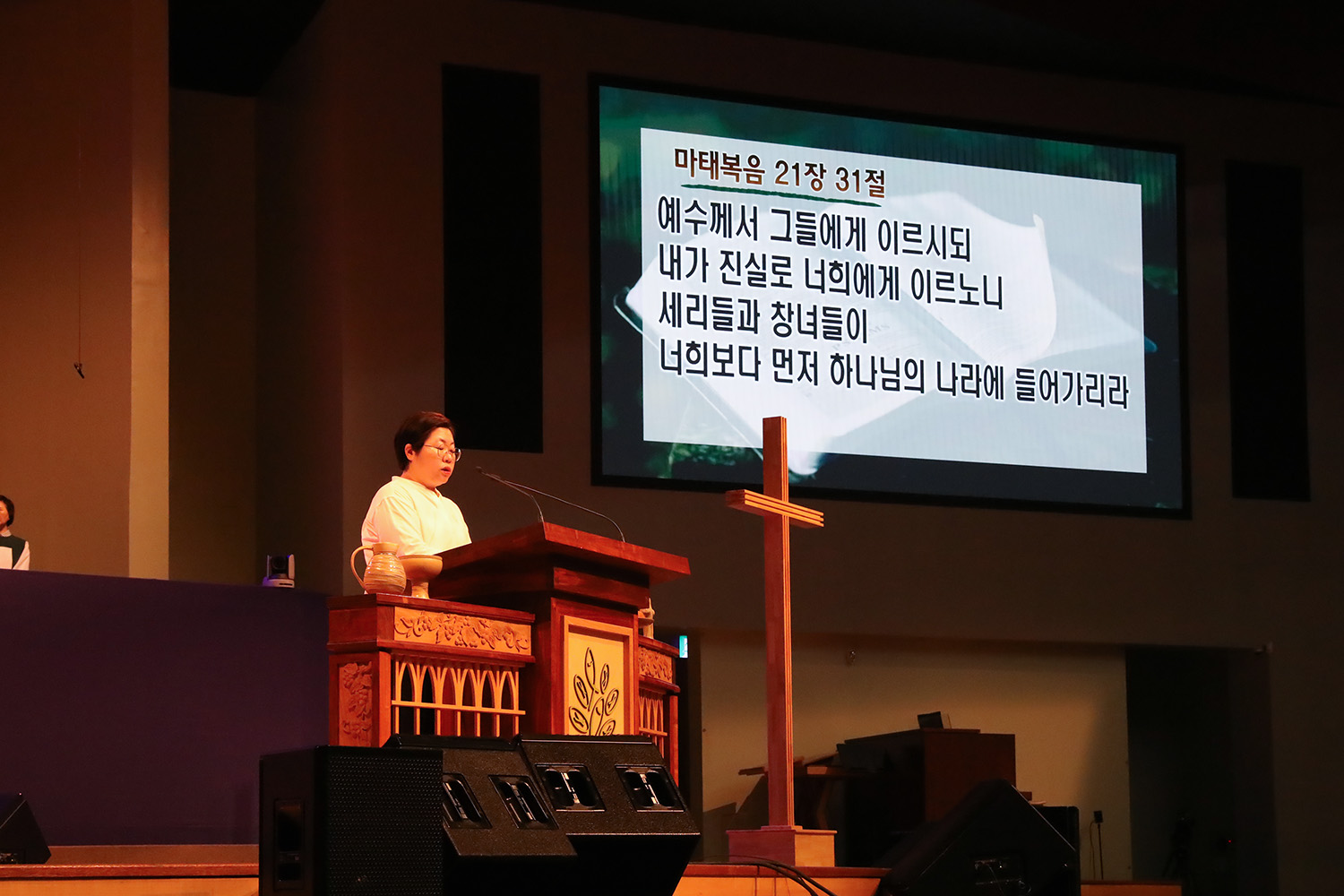 마태복음 21장 31절

예수께서 그들에게 이르시되
내가 진실로 너희에게 이르노니
세리들과 창녀들이
너희보다 먼저 하나님의 나라에 들어가리라